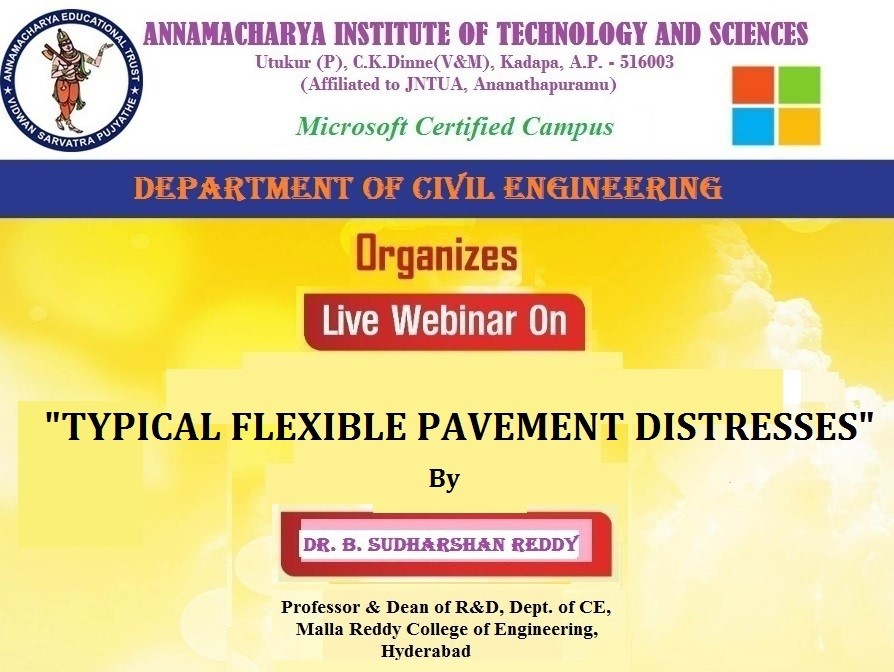 ANNAMACHARYA EDUCATIONAL TRUST
VIDWAN SARVATRA PUJYATHE

ANNAMACHARYA INSTITUTE OF TECHNOLOGY AND SCIENCES
Utukur (P), C.K.Dinne(V&M), Kadapa, A.P. - 516003
(Affiliated to JNTUA, Ananathapuramu)

Microsoft Certified Campus

DEPARTMENT OF CIVIL ENGINEERING

Organizes

Live Webinar On

"TYPICAL FLEXIBLE PAVEMENT DISTRESSES"

By

DR. B. SUDHARSHAN REDDY

Professor & Dean of R&D, Dept. of CE,
Malla Reddy College of Engineering,
Hyderabad